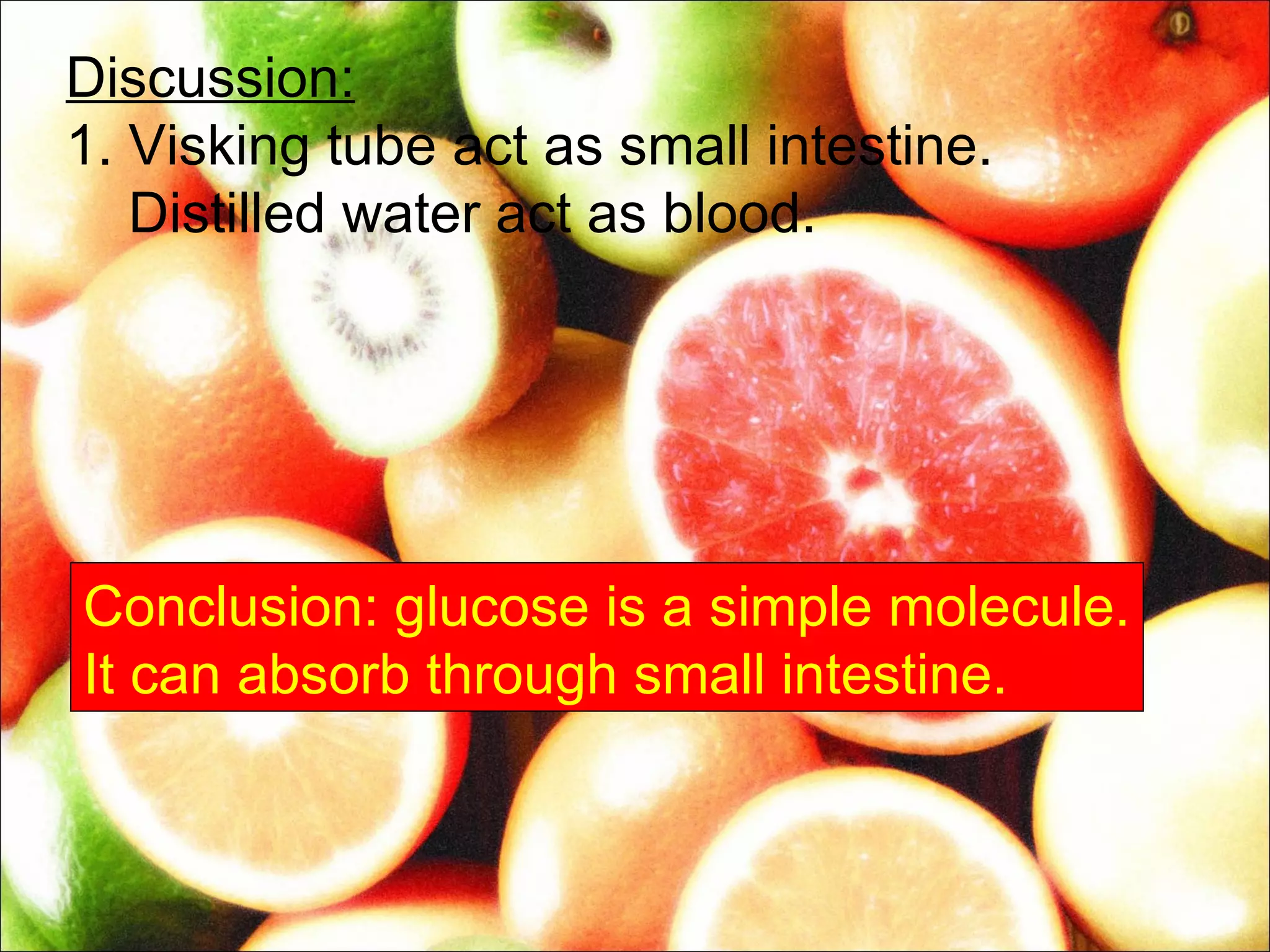 Discussion:
1. Visking tube act as small intestine. Distilled water act as blood.

Conclusion: glucose is a simple molecule. It can absorb through small intestine.